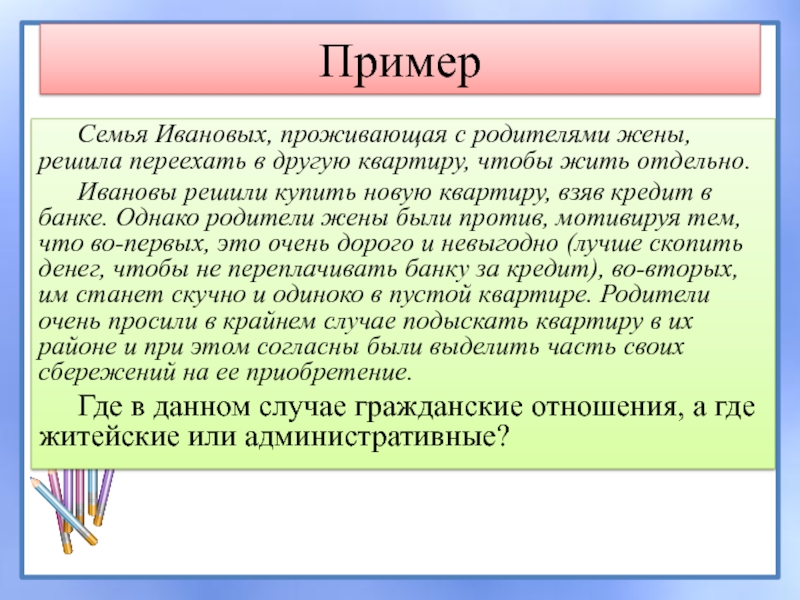 Пример

Семья Ивановых, проживающая с родителями жены, решила переехать в другую квартиру, чтобы жить отдельно.

Ивановы решили купить новую квартиру, взяв кредит в банке. Однако родители жены были против, мотивируя тем, что во-первых, это очень дорого и невыгодно (лучше скопить денег, чтобы не переплачивать банку за кредит), во-вторых, им станет скучно и одиноко в пустой квартире. Родители очень просили в крайнем случае подыскать квартиру в их районе и при этом согласны были выделить часть своих сбережений на ее приобретение.

Где в данном случае гражданские отношения, а где житейские или административные?